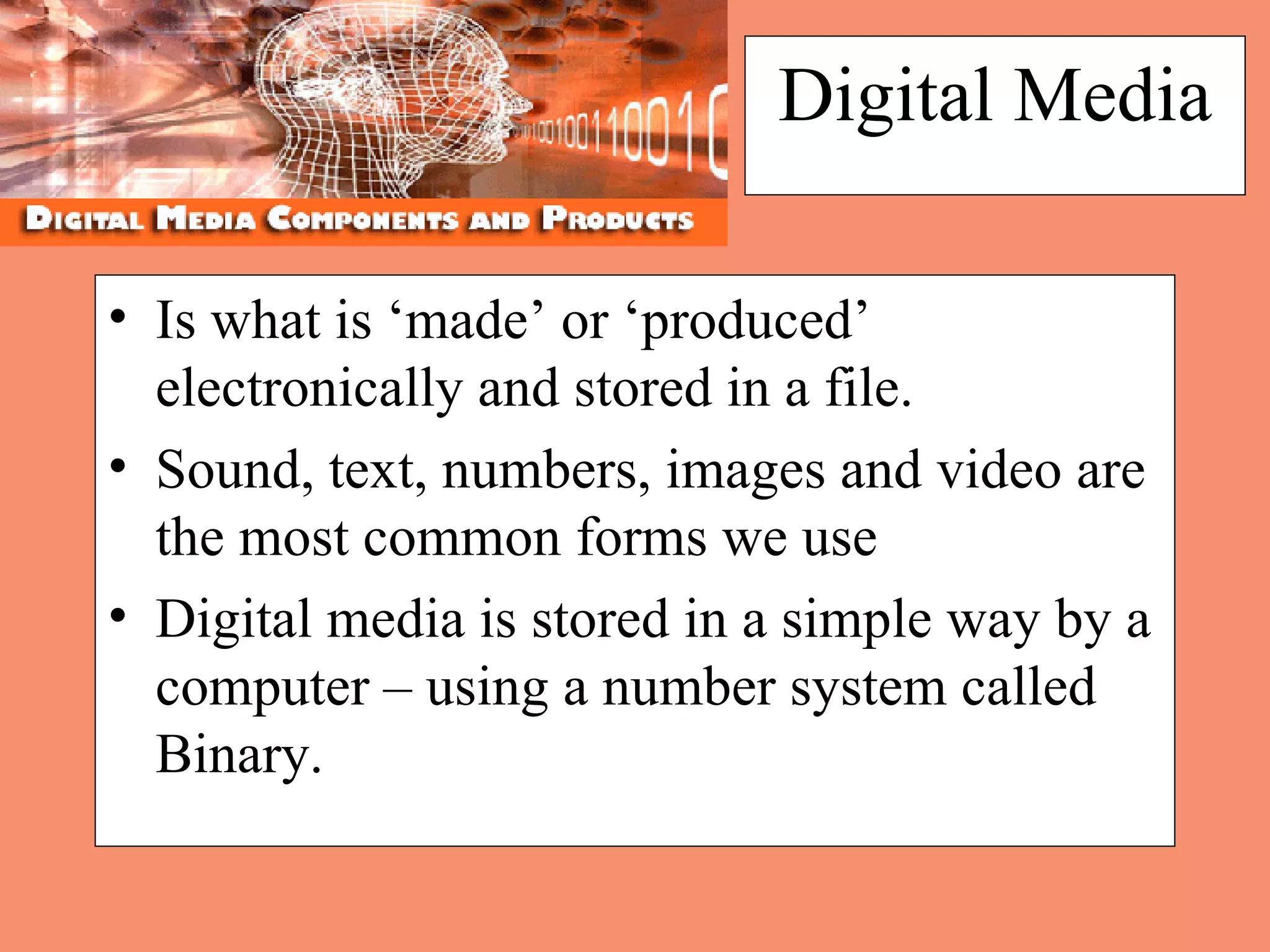 DIGITAL MEDIA COMPONENTS AND PRODUCTS

Digital Media

• Is what is ‘made’ or ‘produced’ electronically and stored in a file.

• Sound, text, numbers, images and video are the most common forms we use

• Digital media is stored in a simple way by a computer – using a number system called Binary.